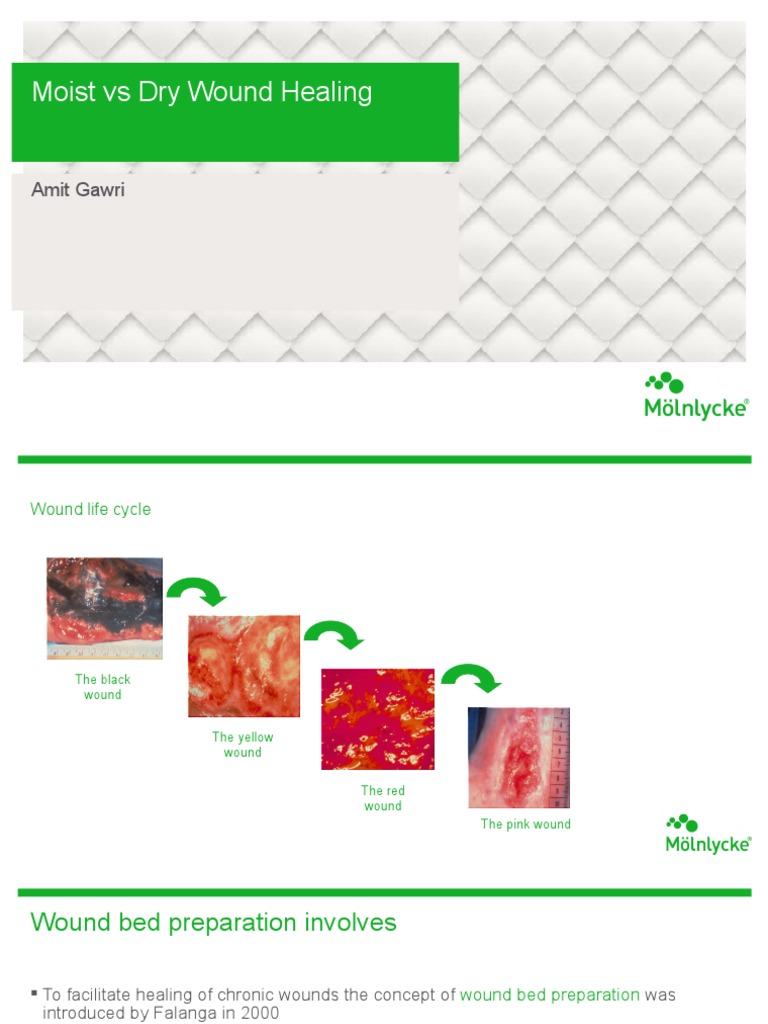 Moist vs Dry Wound Healing

Amit Gawri

Mölnlycke®

Wound life cycle

The black wound

The yellow wound

The red wound

The pink wound

Mölnlycke®

Wound bed preparation involves

▪ To facilitate healing of chronic wounds the concept of wound bed preparation was introduced by Falanga in 2000